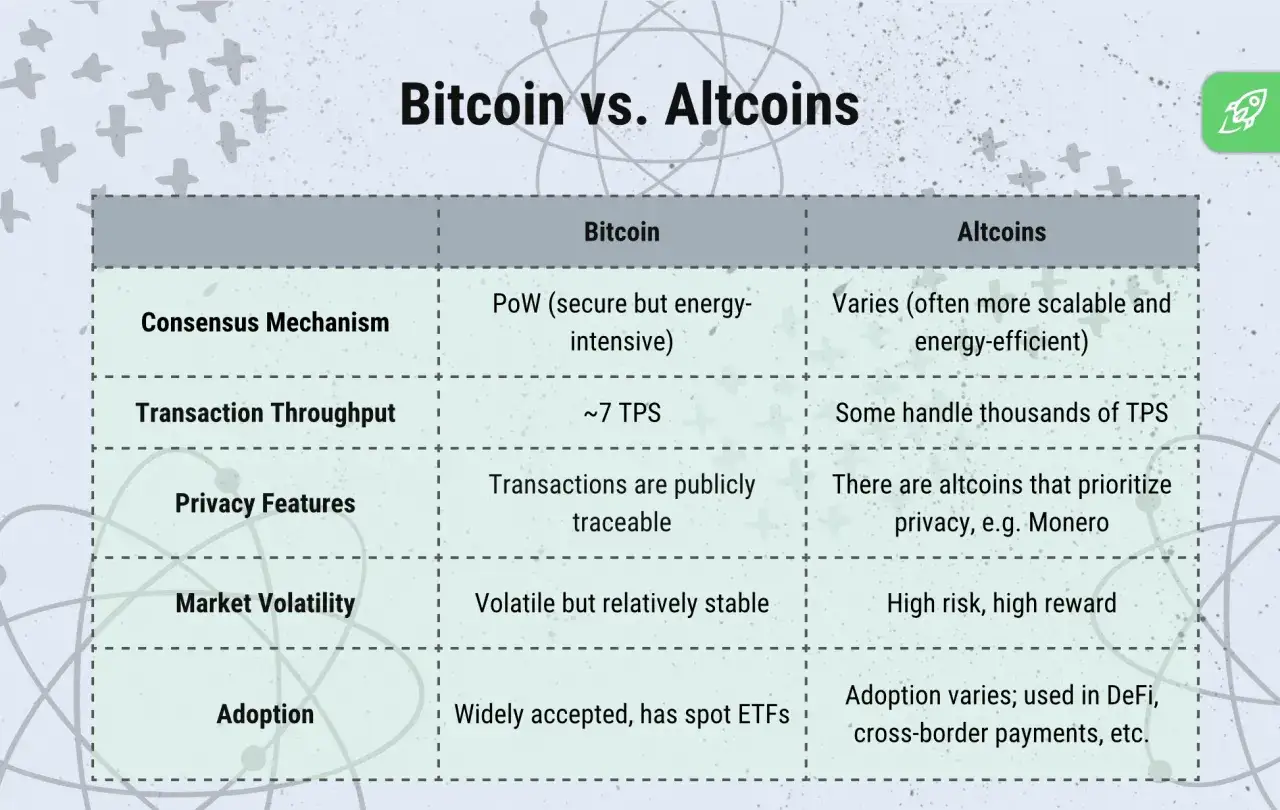 Bitcoin vs. Altcoins

| | Bitcoin | Altcoins |
|---|---|---|
| Consensus Mechanism | PoW (secure but energy-intensive) | Varies (often more scalable and energy-efficient) |
| Transaction Throughput | ~7 TPS | Some handle thousands of TPS |
| Privacy Features | Transactions are publicly traceable | There are altcoins that prioritize privacy, e.g. Monero |
| Market Volatility | Volatile but relatively stable | High risk, high reward |
| Adoption | Widely accepted, has spot ETFs | Adoption varies; used in DeFi, cross-border payments, etc. |